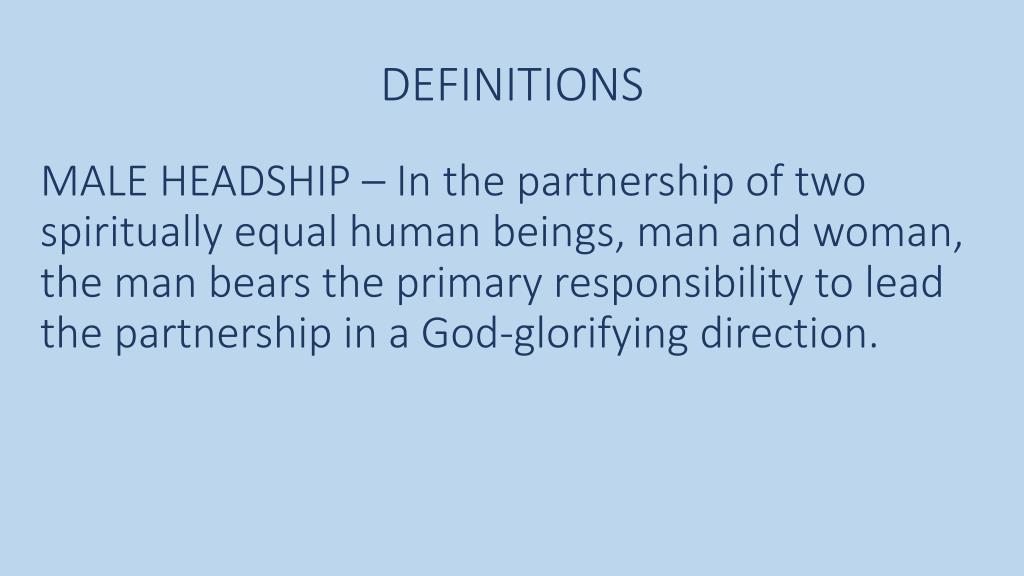 DEFINITIONS

MALE HEADSHIP – In the partnership of two spiritually equal human beings, man and woman, the man bears the primary responsibility to lead the partnership in a God-glorifying direction.